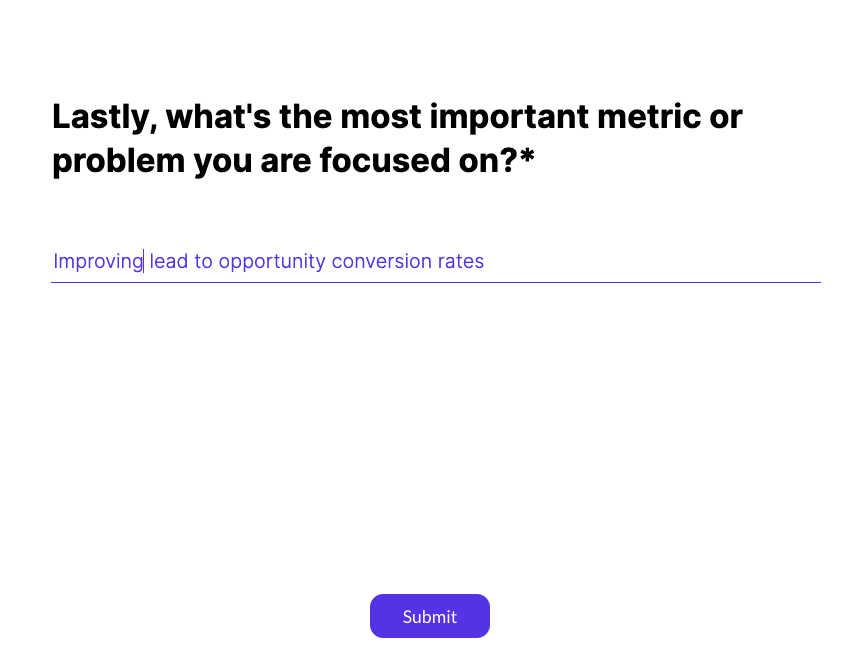 Lastly, what's the most important metric or problem you are focused on?*

Improving lead to opportunity conversion rates

Submit